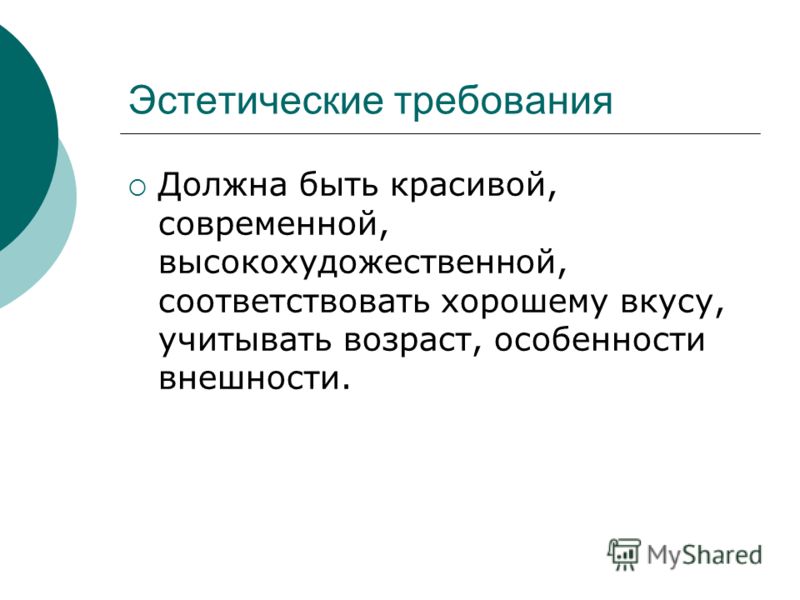 Эстетические требования

Должна быть красивой, современной, высокохудожественной, соответствовать хорошему вкусу, учитывать возраст, особенности внешности.

MyShared